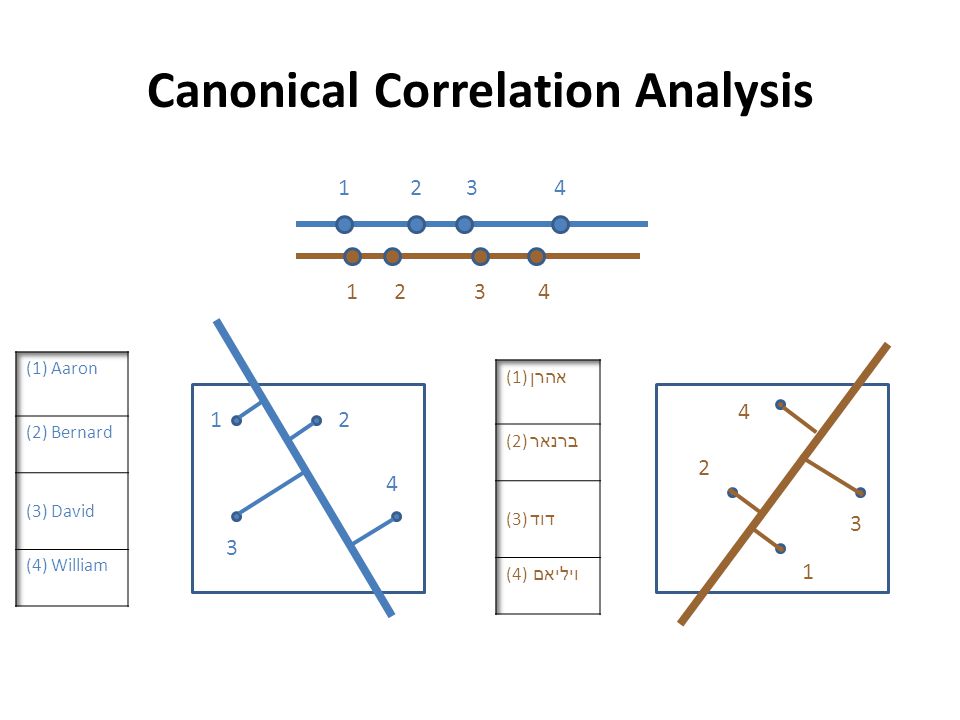 Canonical Correlation Analysis

1 2 3 4

1 2 3 4

| (1) Aaron |
|---|
| (2) Bernard |
| (3) David |
| (4) William |

1 2
4
3

| (1)אהרן |
|---|
| (2)ברנאר |
| (3)דוד |
| (4) ויליאם |

4
2
3
1